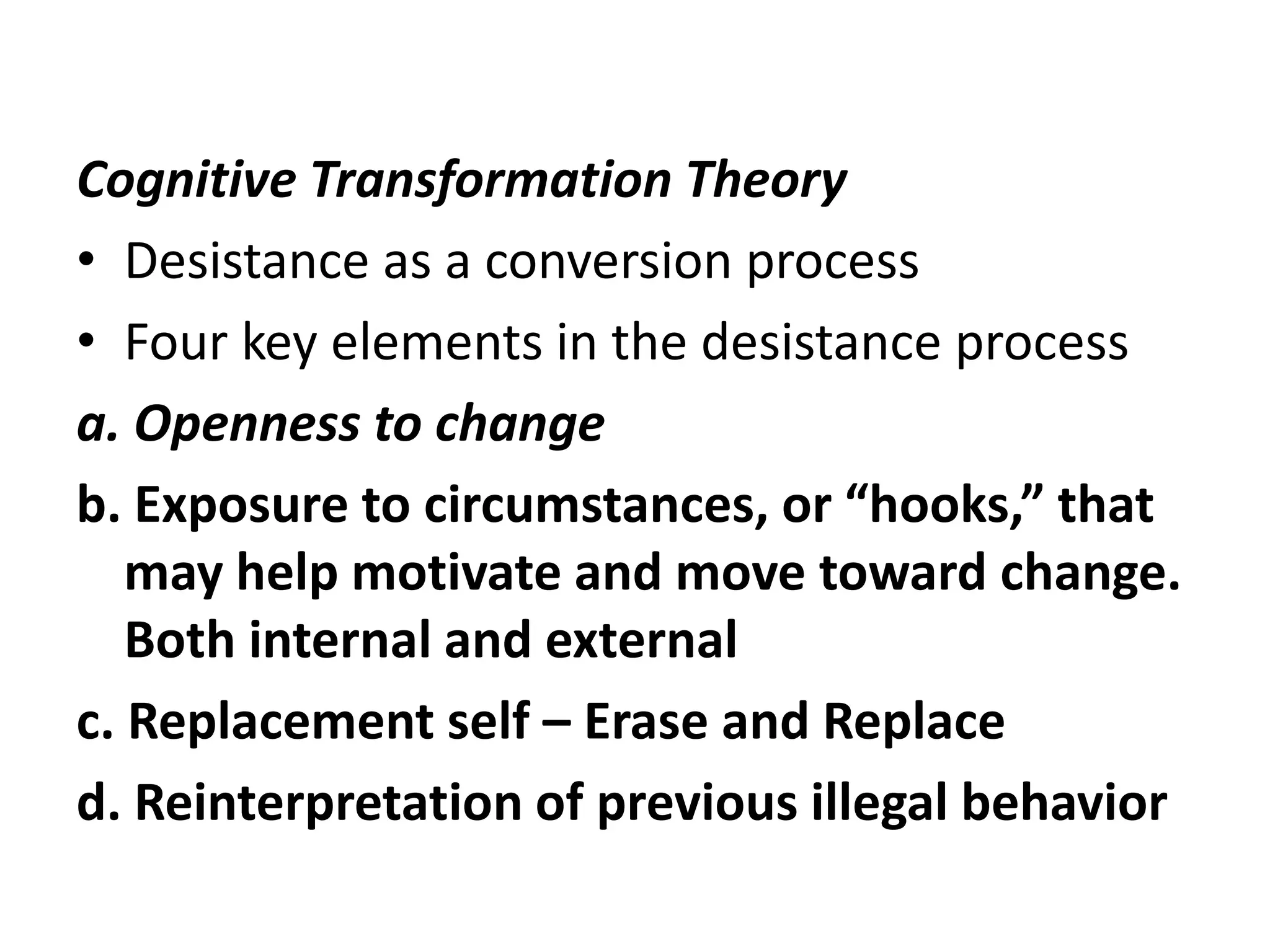 Cognitive Transformation Theory

• Desistance as a conversion process

• Four key elements in the desistance process

a. Openness to change

b. Exposure to circumstances, or “hooks,” that may help motivate and move toward change. Both internal and external

c. Replacement self – Erase and Replace

d. Reinterpretation of previous illegal behavior